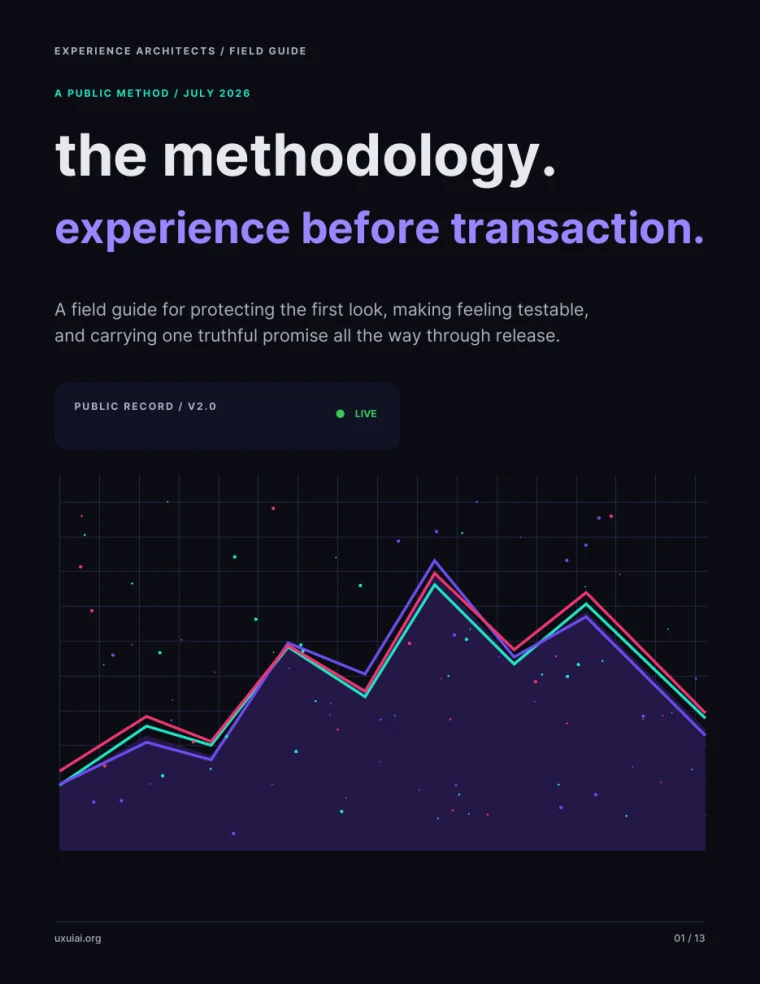 EXPERIENCE ARCHITECTS / FIELD GUIDE

A PUBLIC METHOD / JULY 2026

the methodology.

experience before transaction.

A field guide for protecting the first look, making feeling testable, and carrying one truthful promise all the way through release.

PUBLIC RECORD / V2.0

LIVE

uxuiai.org

01 / 13